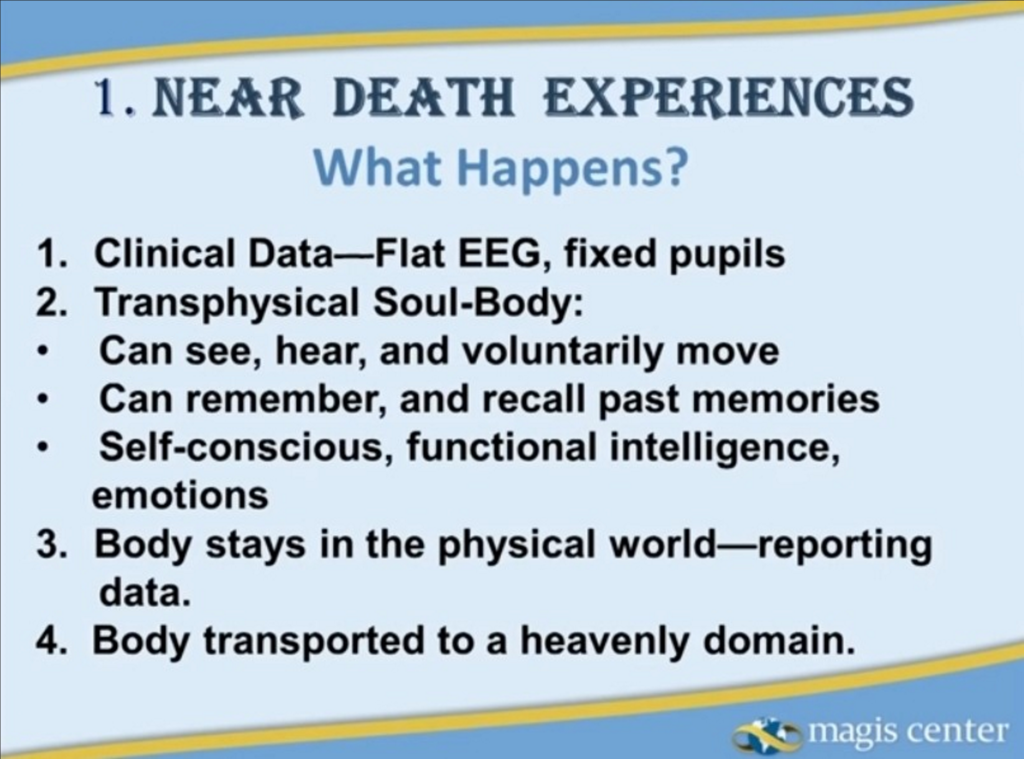 1. NEAR DEATH EXPERIENCES
What Happens?

1. Clinical Data—Flat EEG, fixed pupils
2. Transphysical Soul-Body:
• Can see, hear, and voluntarily move
• Can remember, and recall past memories
• Self-conscious, functional intelligence, emotions
3. Body stays in the physical world—reporting data.
4. Body transported to a heavenly domain.

magis center